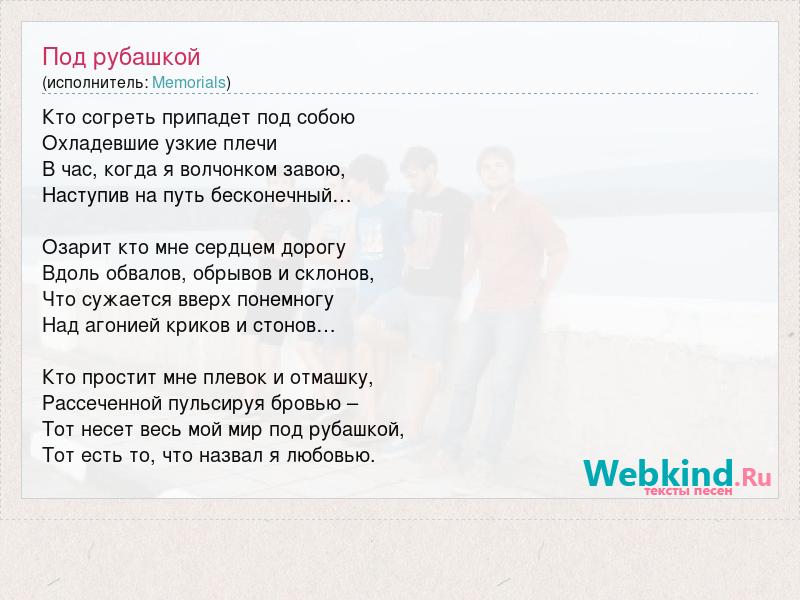 Под рубашкой
(исполнитель: Memorials)

Кто согреть припадет под собою
Охладевшие узкие плечи
В час, когда я волчонком завою,
Наступив на путь бесконечный…

Озарит кто мне сердцем дорогу
Вдоль обвалов, обрывов и склонов,
Что сужается вверх понемногу
Над агонией криков и стонов…

Кто простит мне плевок и отмашку,
Рассеченной пульсируя бровью –
Тот несет весь мой мир под рубашкой,
Тот есть то, что назвал я любовью.

Webkind.Ru
тексты песен